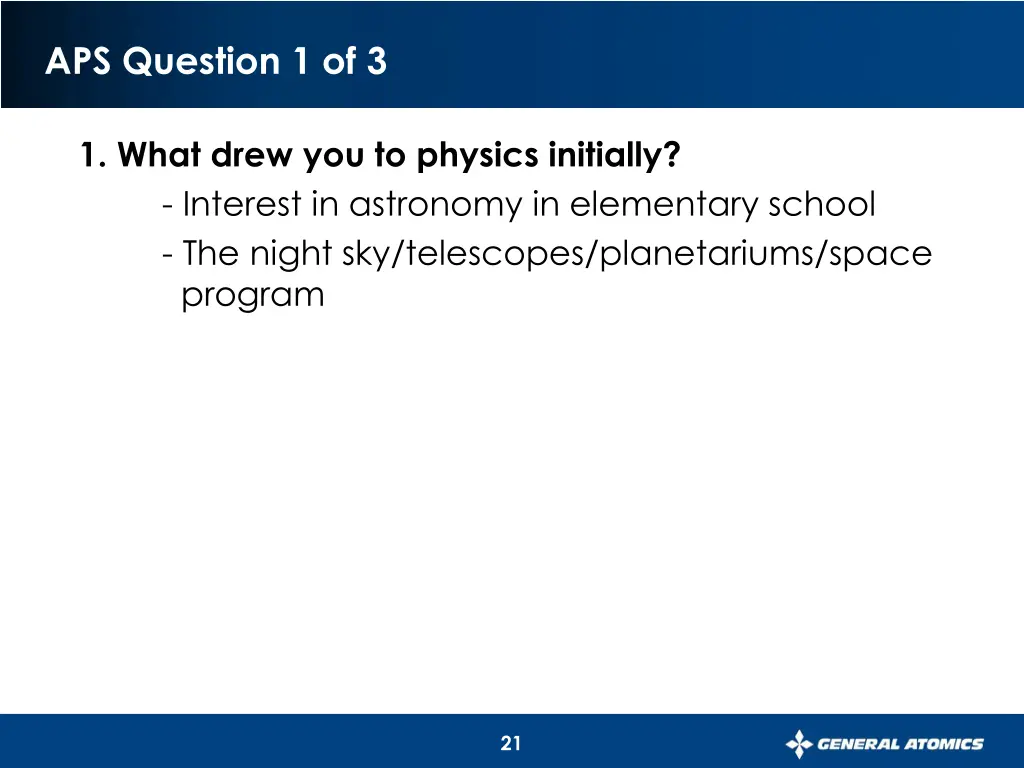 APS Question 1 of 3

1. What drew you to physics initially?
- Interest in astronomy in elementary school
- The night sky/telescopes/planetariums/space program

21

GENERAL ATOMICS